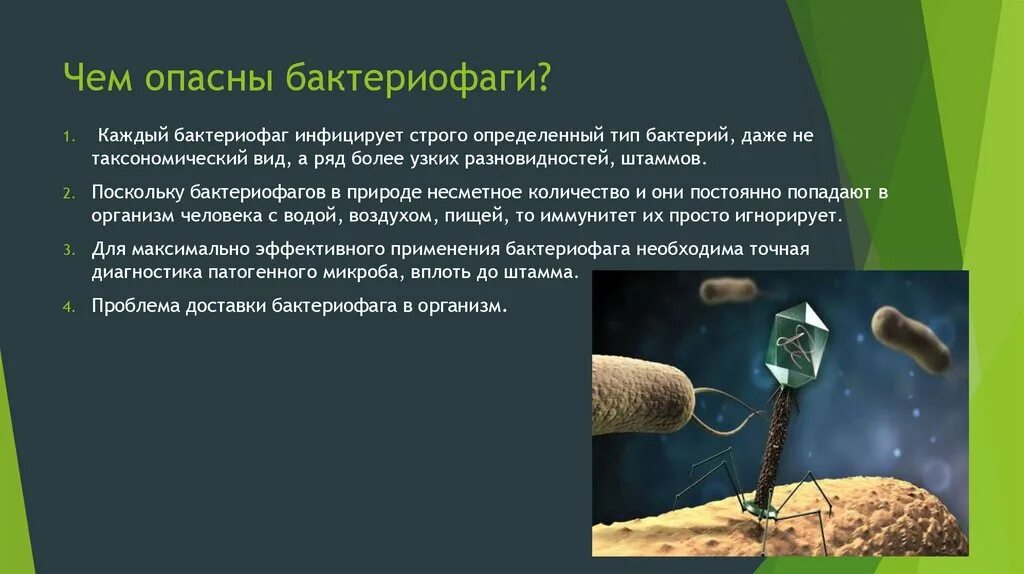 Чем опасны бактериофаги?

1. Каждый бактериофаг инфицирует строго определенный тип бактерий, даже не таксономический вид, а ряд более узких разновидностей, штаммов.
2. Поскольку бактериофагов в природе несметное количество и они постоянно попадают в организм человека с водой, воздухом, пищей, то иммунитет их просто игнорирует.
3. Для максимально эффективного применения бактериофага необходима точная диагностика патогенного микроба, вплоть до штамма.
4. Проблема доставки бактериофага в организм.